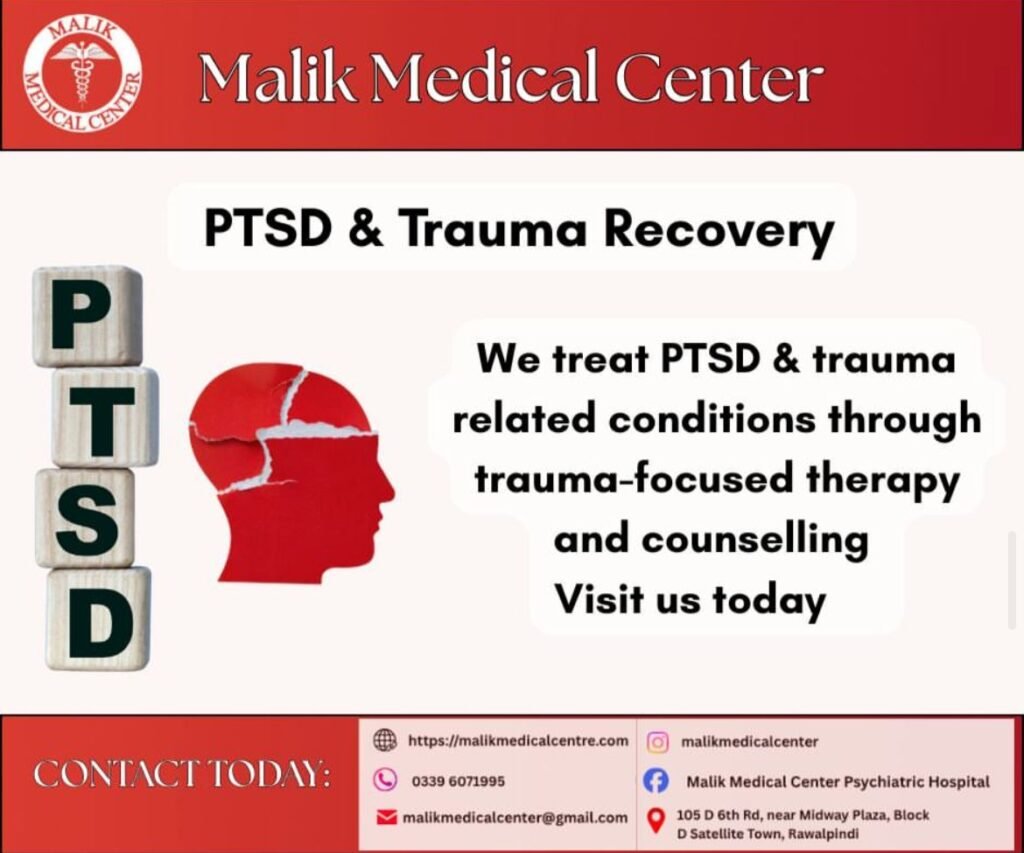 MALIK MEDICAL CENTER

Malik Medical Center

PTSD & Trauma Recovery

P
T
S
D

We treat PTSD & trauma related conditions through trauma-focused therapy and counselling
Visit us today

CONTACT TODAY:

https://malikmedicalcentre.com

0339 6071995

malikmedicalcenter@gmail.com

malikmedicalcenter

Malik Medical Center Psychiatric Hospital

105 D 6th Rd, near Midway Plaza, Block D Satellite Town, Rawalpindi